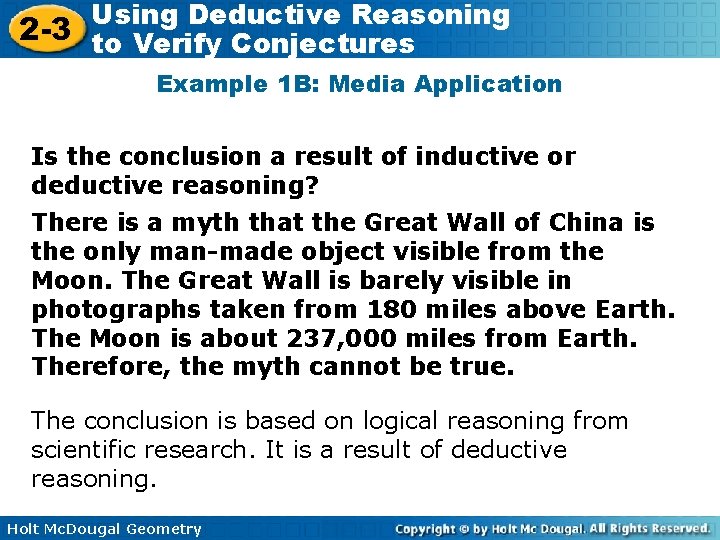 2-3 Using Deductive Reasoning to Verify Conjectures

Example 1B: Media Application

Is the conclusion a result of inductive or deductive reasoning?

There is a myth that the Great Wall of China is the only man-made object visible from the Moon. The Great Wall is barely visible in photographs taken from 180 miles above Earth. The Moon is about 237,000 miles from Earth. Therefore, the myth cannot be true.

The conclusion is based on logical reasoning from scientific research. It is a result of deductive reasoning.

Holt McDougal Geometry

Copyright © by Holt Mc Dougal. All Rights Reserved.